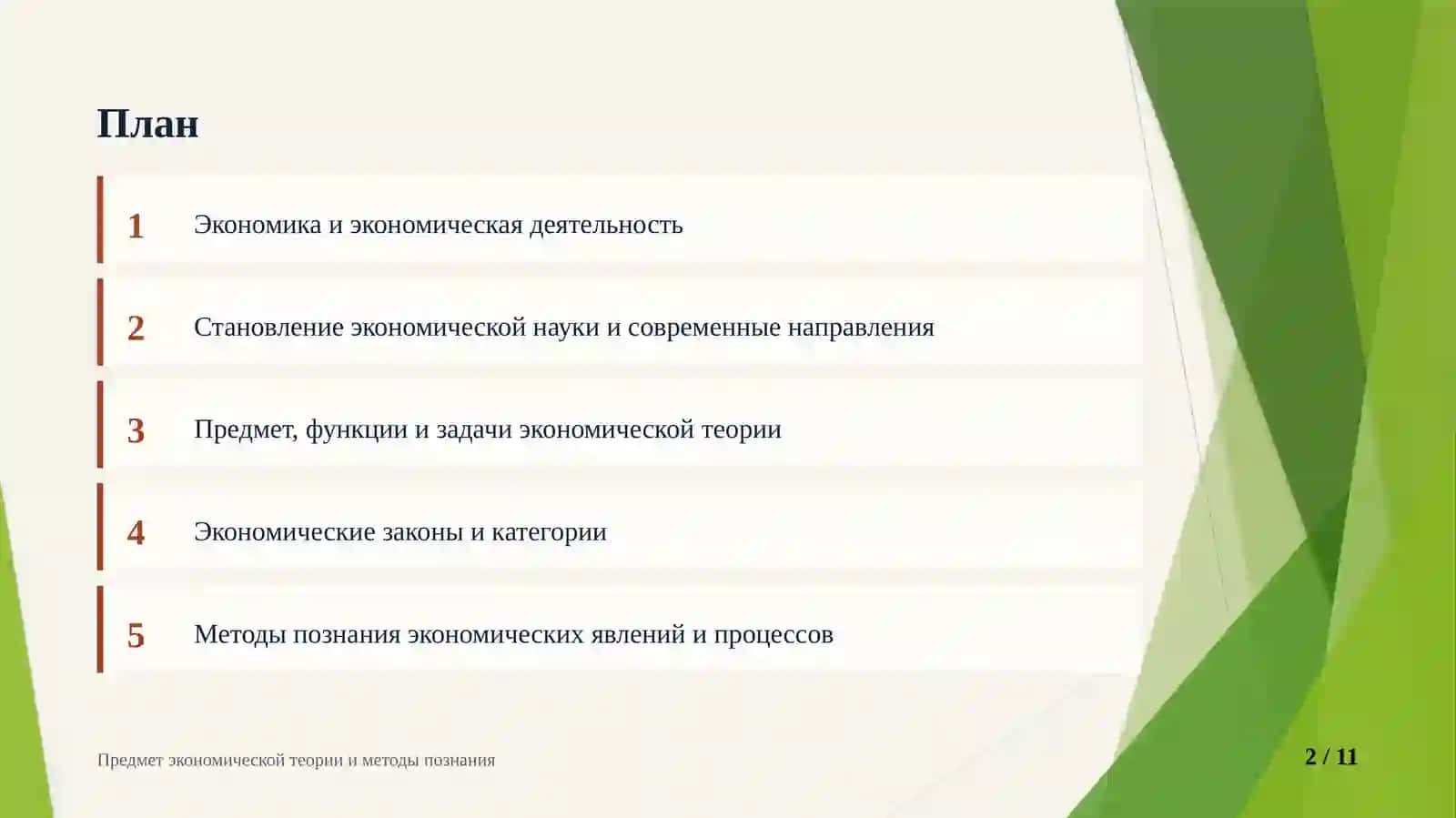 План

1 Экономика и экономическая деятельность

2 Становление экономической науки и современные направления

3 Предмет, функции и задачи экономической теории

4 Экономические законы и категории

5 Методы познания экономических явлений и процессов

Предмет экономической теории и методы познания

2 / 11